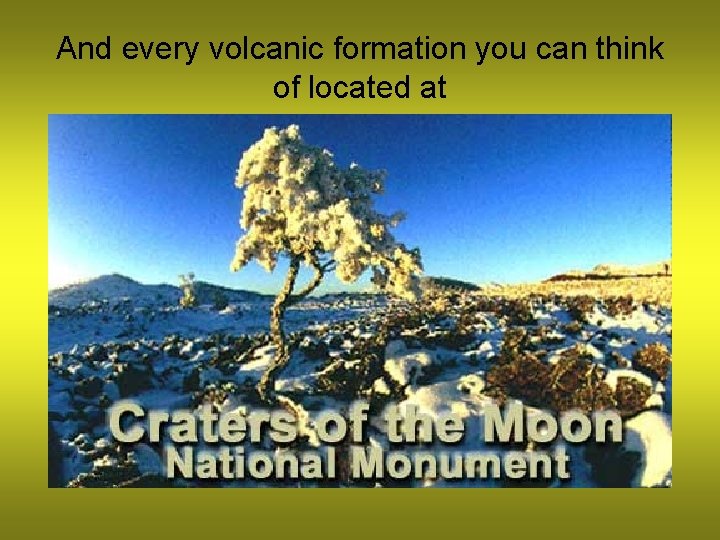 And every volcanic formation you can think of located at

Craters of the Moon
National Monument